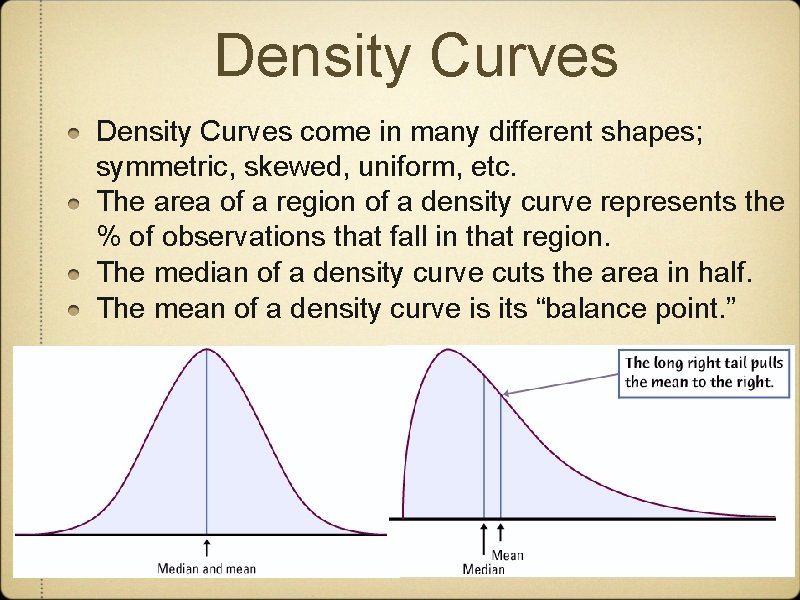 Density Curves

Density Curves come in many different shapes; symmetric, skewed, uniform, etc.

The area of a region of a density curve represents the % of observations that fall in that region.

The median of a density curve cuts the area in half.

The mean of a density curve is its “balance point.”

Median and mean

The long right tail pulls the mean to the right.

Mean

Median